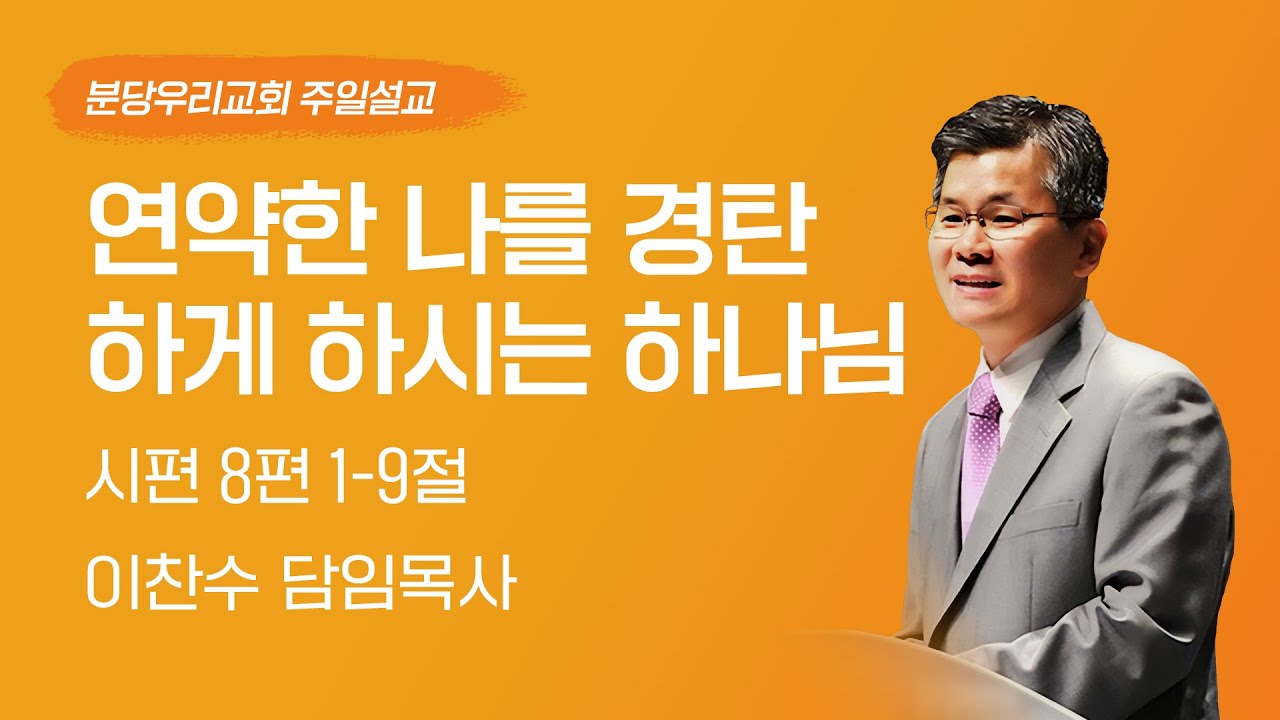 분당우리교회 주일설교

연약한 나를 경탄 하게 하시는 하나님

시편 8편 1-9절

이찬수 담임목사